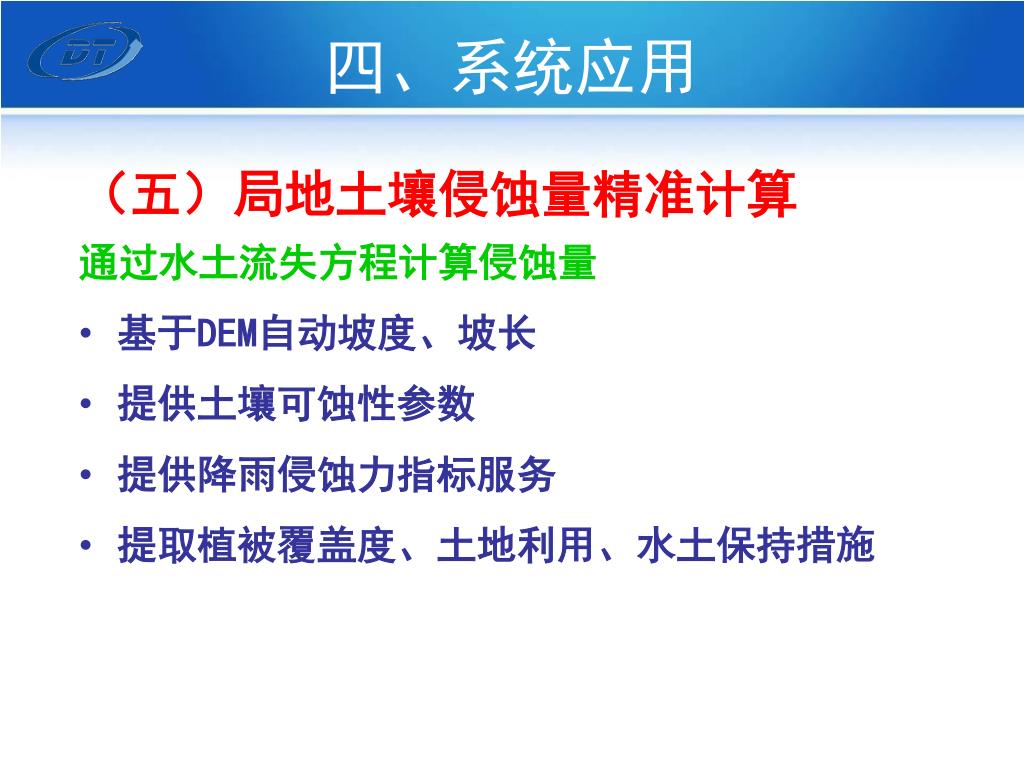 DT

四、系统应用

（五）局地土壤侵蚀量精准计算

通过水土流失方程计算侵蚀量

• 基于DEM自动坡度、坡长

• 提供土壤可蚀性参数

• 提供降雨侵蚀力指标服务

• 提取植被覆盖度、土地利用、水土保持措施